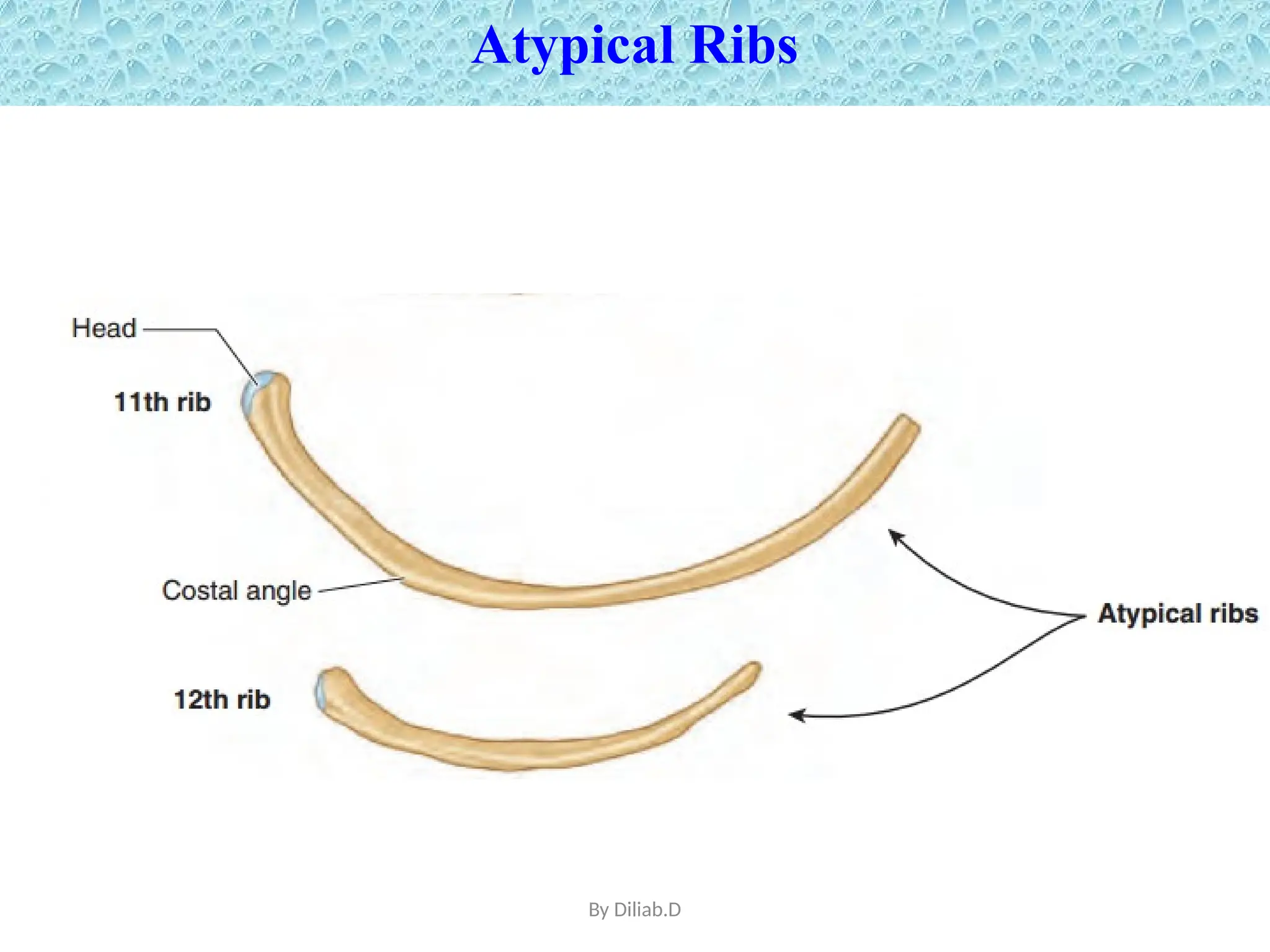 Atypical Ribs

Head

11th rib

Costal angle

Atypical ribs

12th rib

By Diliab.D